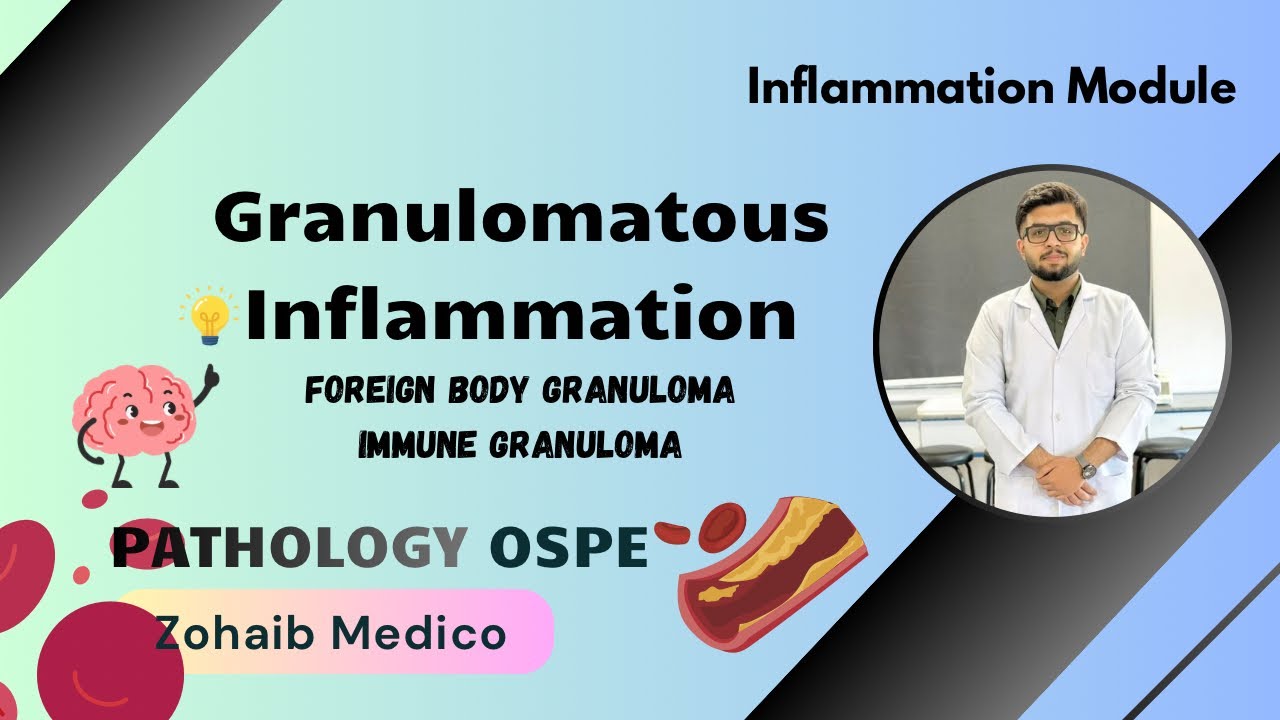 Inflammation Module

Granulomatous Inflammation

FOREIGN BODY GRANULOMA
IMMUNE GRANULOMA

PATHOLOGY OSPE

Zohaib Medico